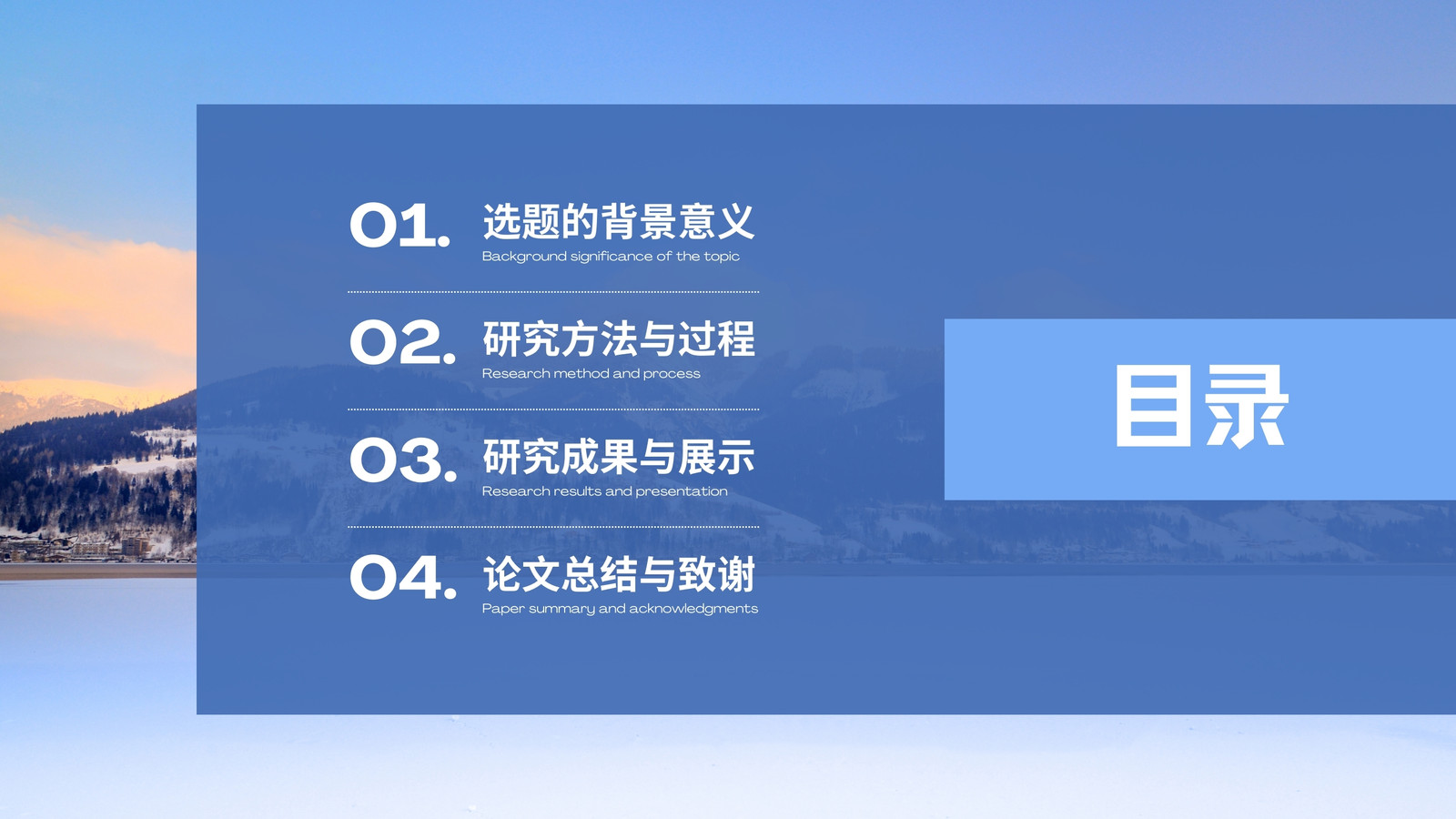 01. 选题的背景意义
Background significance of the topic

02. 研究方法与过程
Research method and process

03. 研究成果与展示
Research results and presentation

04. 论文总结与致谢
Paper summary and acknowledgments

目录